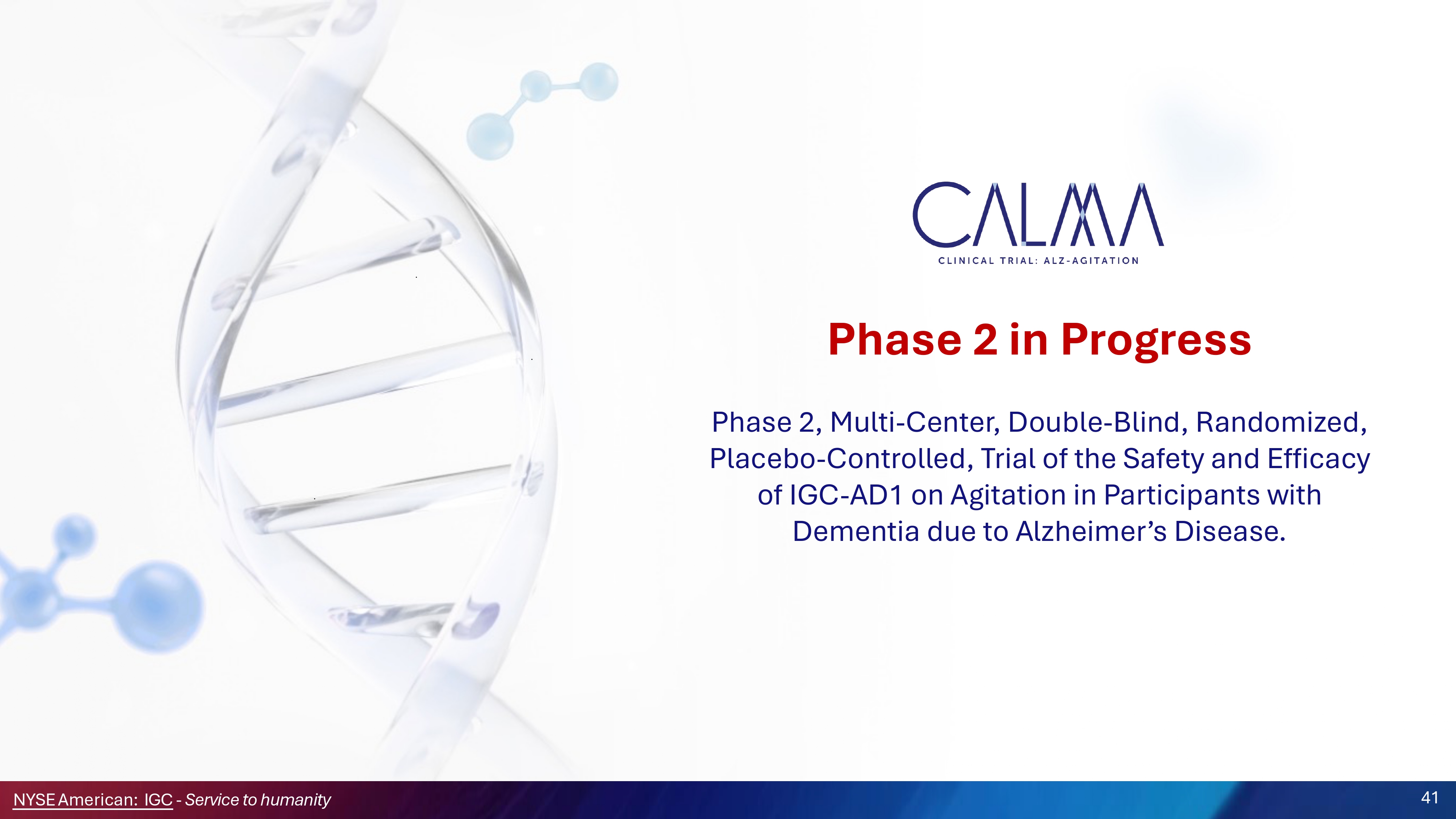 CALMA
CLINICAL TRIAL: ALZ-AGITATION

Phase 2 in Progress

Phase 2, Multi-Center, Double-Blind, Randomized, Placebo-Controlled, Trial of the Safety and Efficacy of IGC-AD1 on Agitation in Participants with Dementia due to Alzheimer's Disease.

NYSE American: IGC - Service to humanity

41